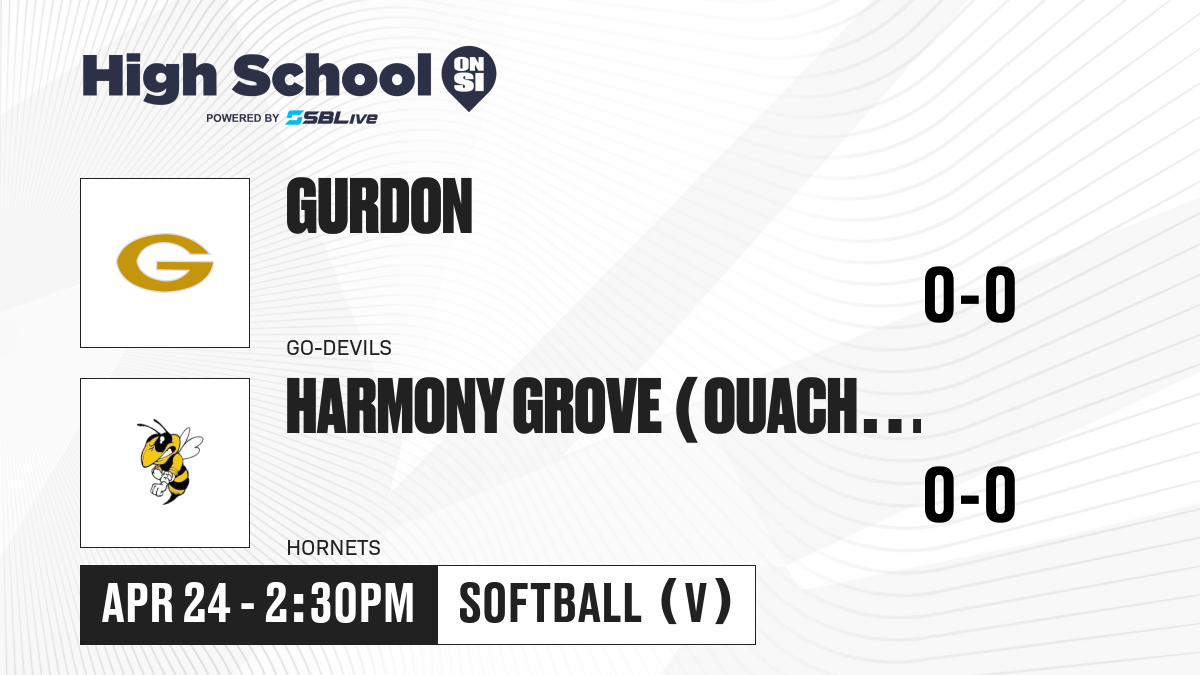 High School ON SI
POWERED BY SBLive

G

GURDON

0-0

GO-DEVILS

HARMONY GROVE (OUACH...

0-0

HORNETS

APR 24 - 2:30PM

SOFTBALL (V)